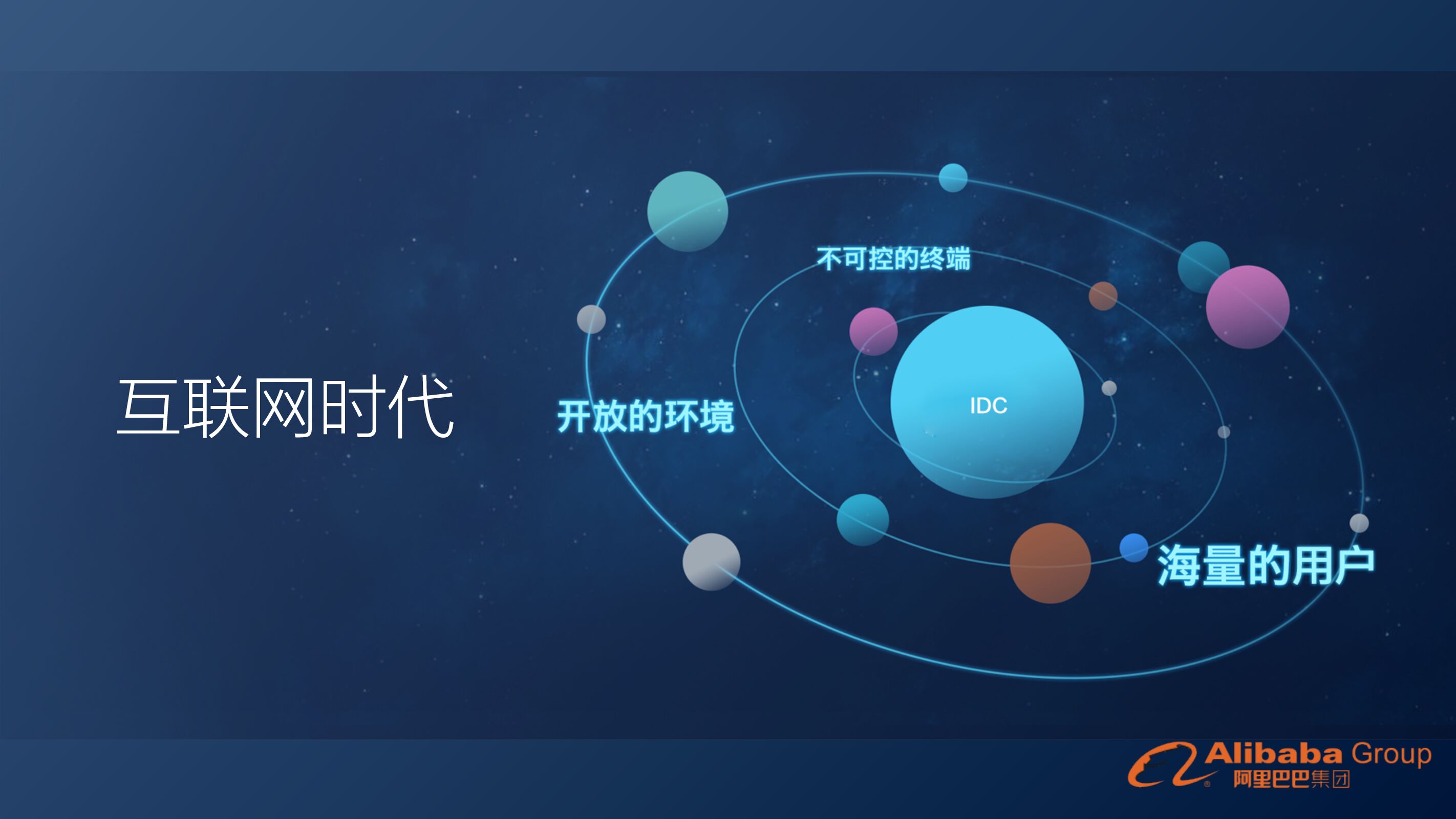 互联网时代

不可控的终端

开放的环境

IDC

海量的用户

Alibaba Group
阿里巴巴集团